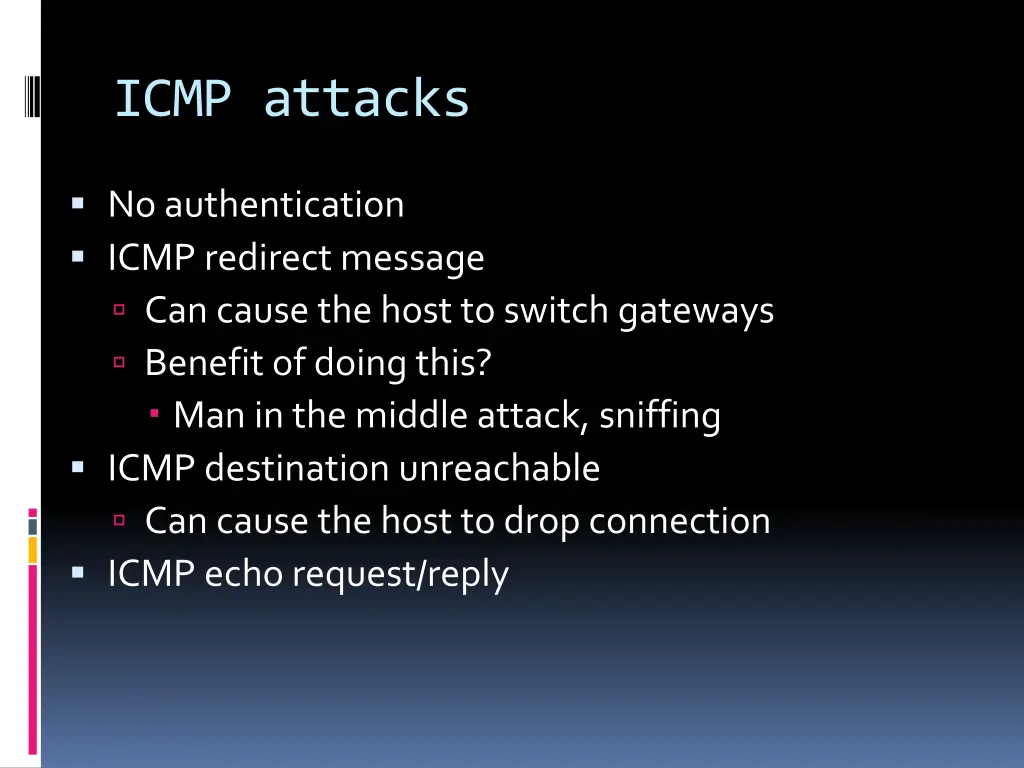 ICMP attacks

No authentication
ICMP redirect message
Can cause the host to switch gateways
Benefit of doing this?
Man in the middle attack, sniffing
ICMP destination unreachable
Can cause the host to drop connection
ICMP echo request/reply